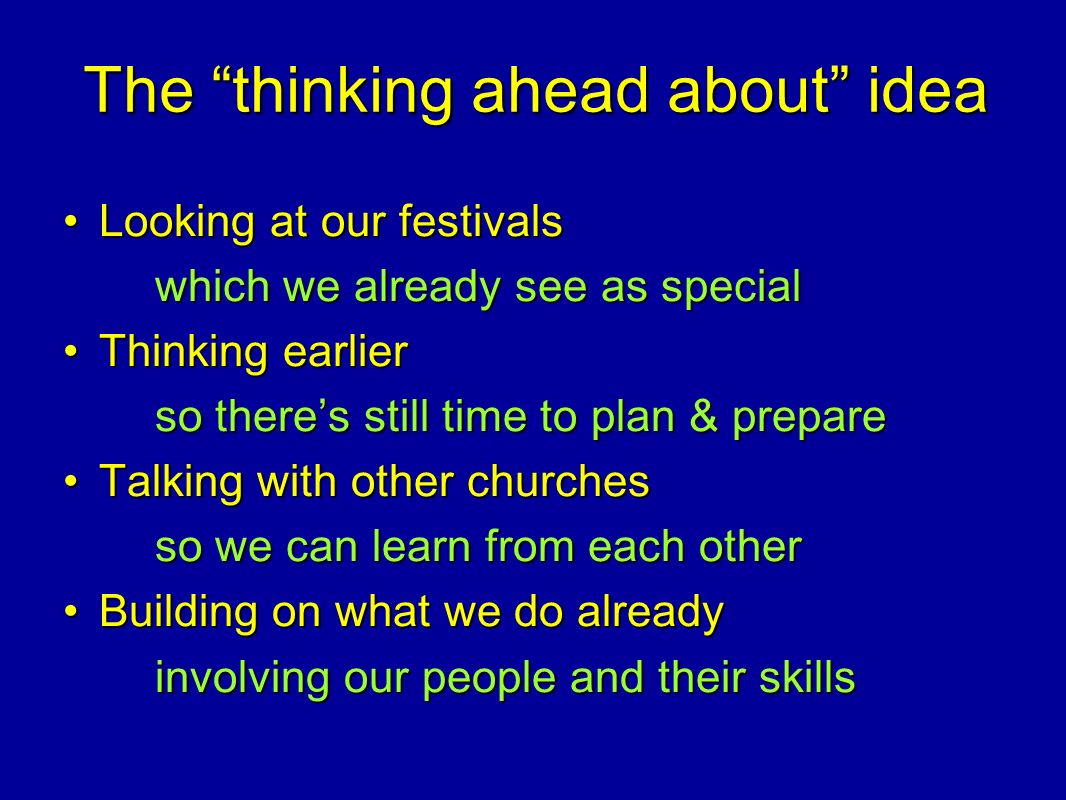 The “thinking ahead about” idea

• Looking at our festivals
which we already see as special
• Thinking earlier
so there’s still time to plan & prepare
• Talking with other churches
so we can learn from each other
• Building on what we do already
involving our people and their skills